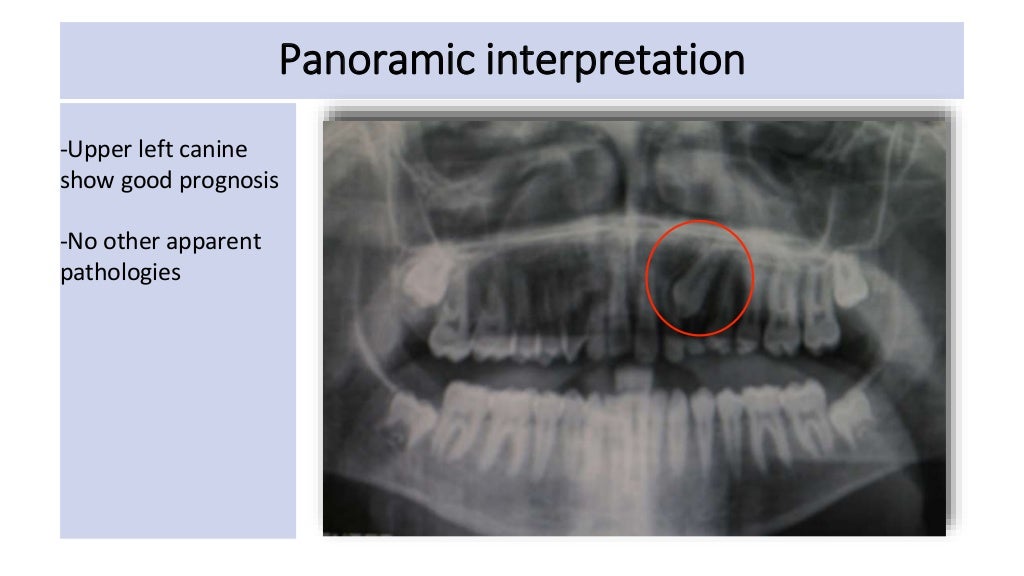 Panoramic interpretation

-Upper left canine show good prognosis

-No other apparent pathologies